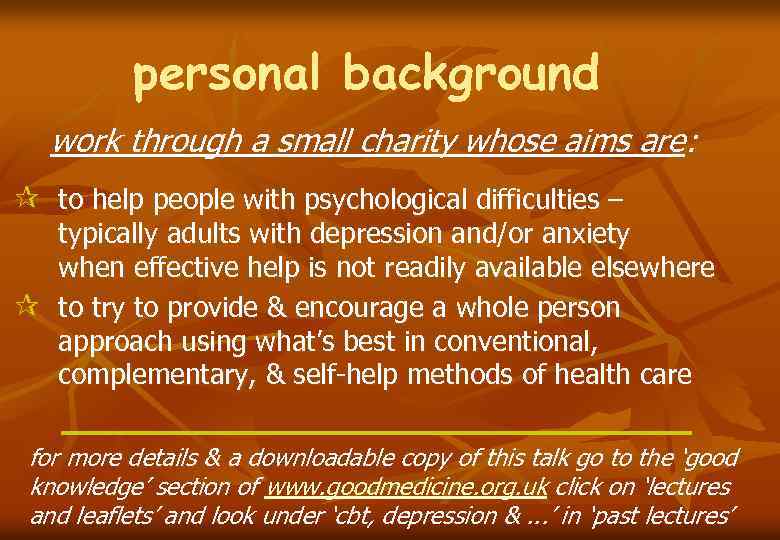 personal background

work through a small charity whose aims are:

☆ to help people with psychological difficulties – typically adults with depression and/or anxiety when effective help is not readily available elsewhere

☆ to try to provide & encourage a whole person approach using what's best in conventional, complementary, & self-help methods of health care

for more details & a downloadable copy of this talk go to the 'good knowledge' section of www.goodmedicine.org.uk click on 'lectures and leaflets' and look under 'cbt, depression & ...' in 'past lectures'